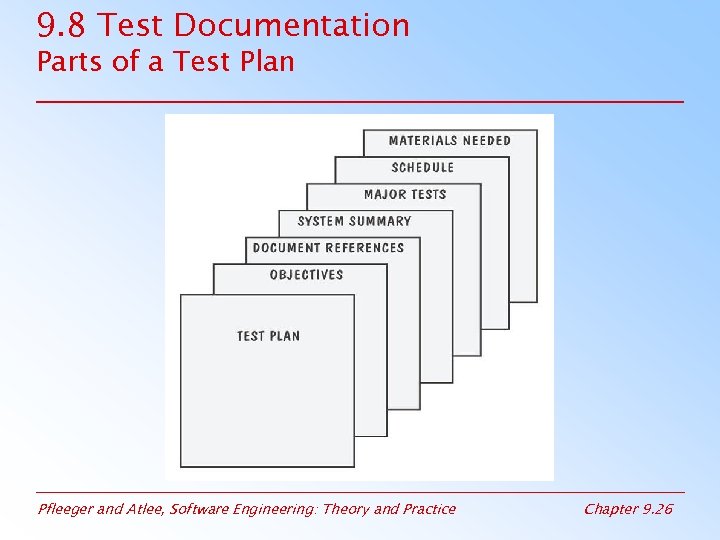 9.8 Test Documentation
Parts of a Test Plan

MATERIALS NEEDED
SCHEDULE
MAJOR TESTS
SYSTEM SUMMARY
DOCUMENT REFERENCES
OBJECTIVES
TEST PLAN

Pfleeger and Atlee, Software Engineering: Theory and Practice

Chapter 9.26